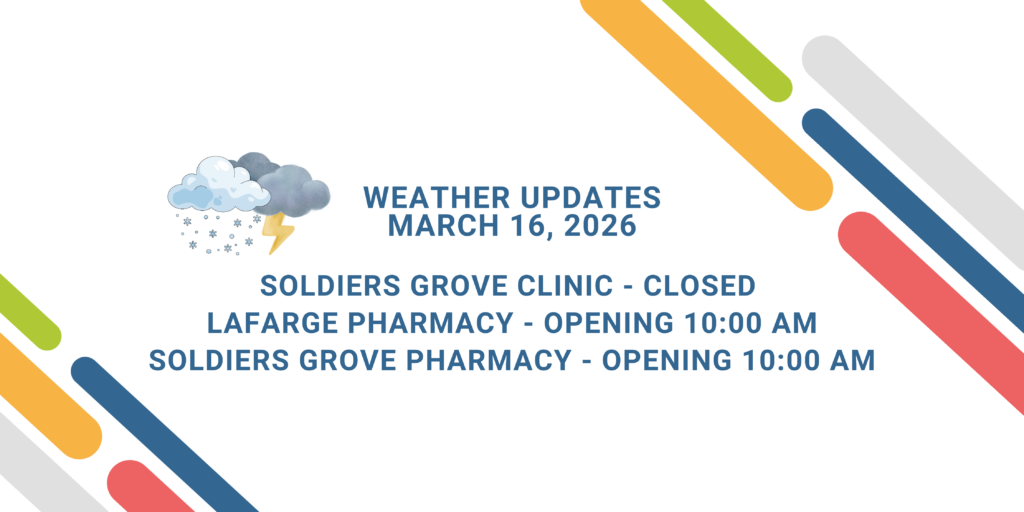 WEATHER UPDATES
MARCH 16, 2026

SOLDIERS GROVE CLINIC - CLOSED
LAFARGE PHARMACY - OPENING 10:00 AM
SOLDIERS GROVE PHARMACY - OPENING 10:00 AM